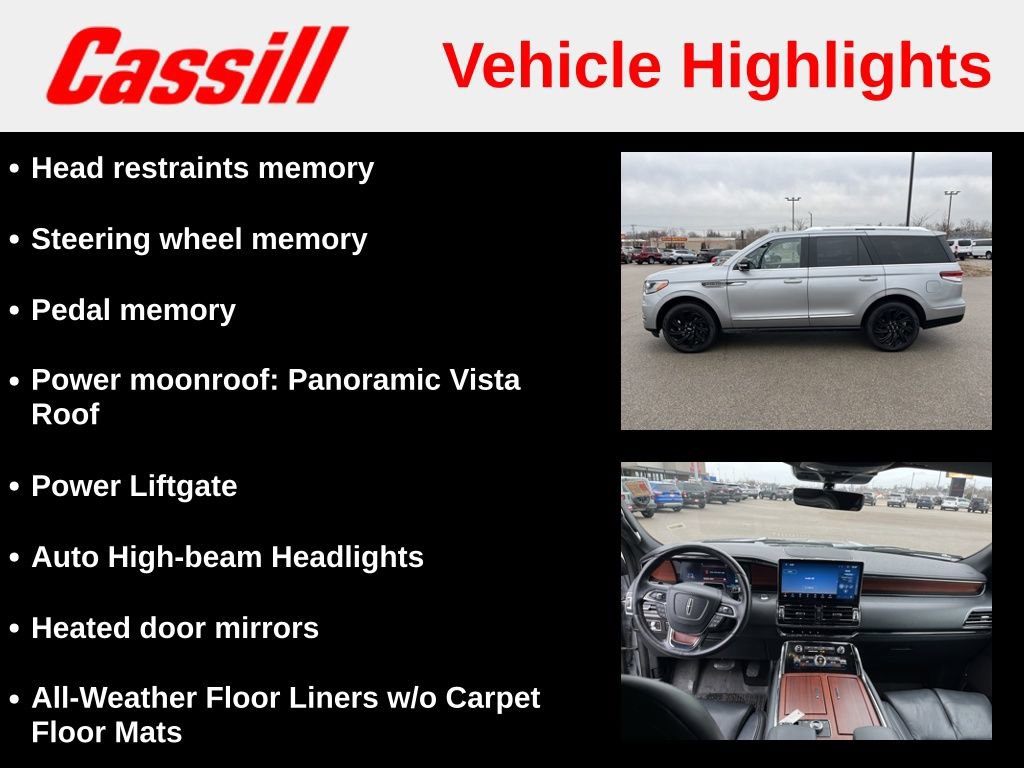 Cassill

Vehicle Highlights

• Head restraints memory

• Steering wheel memory

• Pedal memory

• Power moonroof: Panoramic Vista Roof

• Power Liftgate

• Auto High-beam Headlights

• Heated door mirrors

• All-Weather Floor Liners w/o Carpet Floor Mats